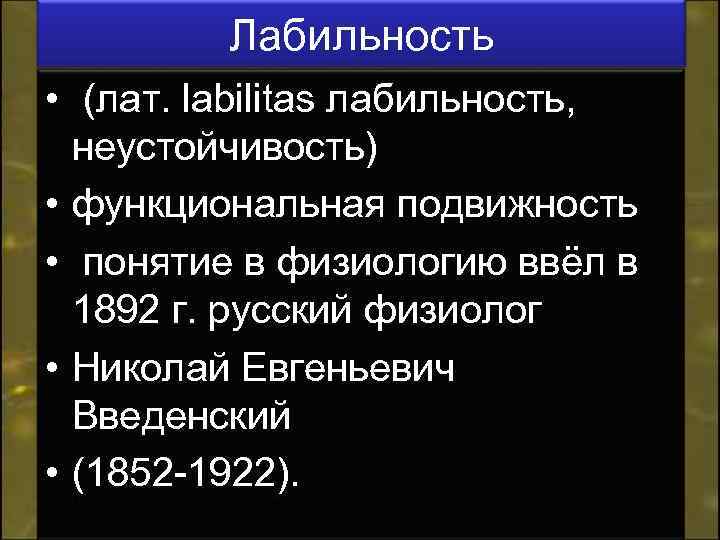 Лабильность

• (лат. labilitas лабильность, неустойчивость)
• функциональная подвижность
• понятие в физиологию ввёл в 1892 г. русский физиолог
• Николай Евгеньевич Введенский
• (1852-1922).